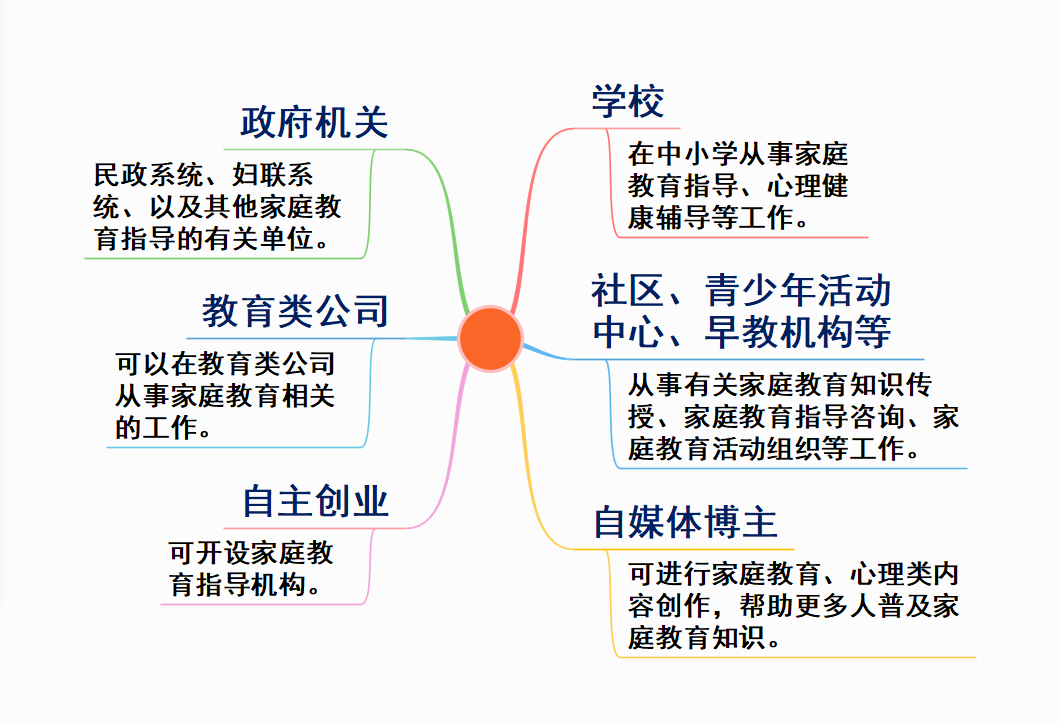 政府机关

民政系统、妇联系统、以及其他家庭教育指导的有关单位。

教育类公司

可以在教育类公司从事家庭教育相关的工作。

自主创业

可开设家庭教育指导机构。

学校

在中小学从事家庭教育指导、心理健康辅导等工作。

社区、青少年活动中心、早教机构等

从事有关家庭教育知识传授、家庭教育指导咨询、家庭教育活动组织等工作。

自媒体博主

可进行家庭教育、心理类内容创作，帮助更多人普及家庭教育知识。